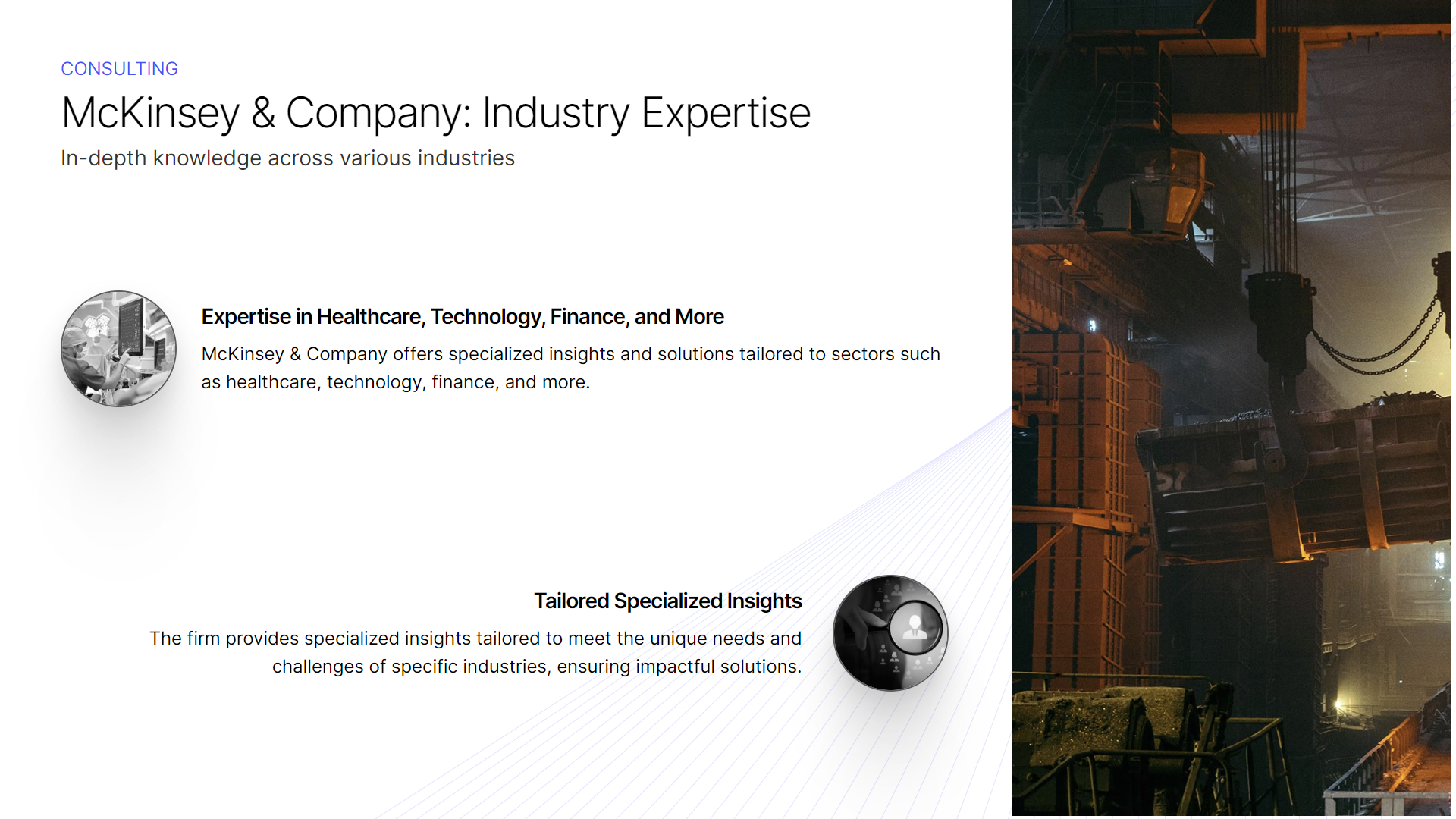 CONSULTING

McKinsey & Company: Industry Expertise

In-depth knowledge across various industries

Expertise in Healthcare, Technology, Finance, and More

McKinsey & Company offers specialized insights and solutions tailored to sectors such as healthcare, technology, finance, and more.

Tailored Specialized Insights

The firm provides specialized insights tailored to meet the unique needs and challenges of specific industries, ensuring impactful solutions.